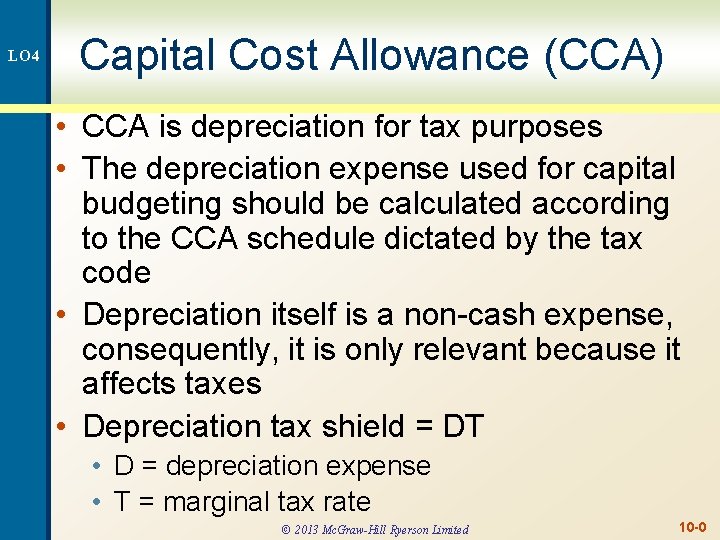 LO4

Capital Cost Allowance (CCA)

• CCA is depreciation for tax purposes
• The depreciation expense used for capital budgeting should be calculated according to the CCA schedule dictated by the tax code
• Depreciation itself is a non-cash expense, consequently, it is only relevant because it affects taxes
• Depreciation tax shield = DT
  • D = depreciation expense
  • T = marginal tax rate

© 2013 McGraw-Hill Ryerson Limited

10-0